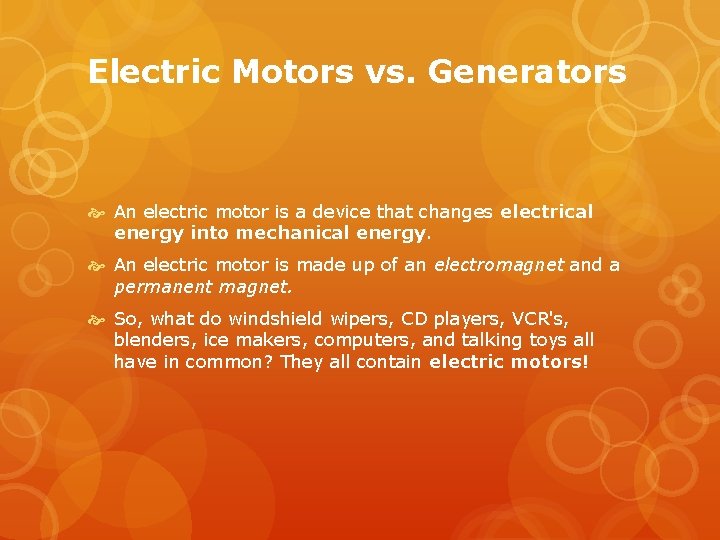 Electric Motors vs. Generators

An electric motor is a device that changes electrical energy into mechanical energy.

An electric motor is made up of an electromagnet and a permanent magnet.

So, what do windshield wipers, CD players, VCR's, blenders, ice makers, computers, and talking toys all have in common? They all contain electric motors!